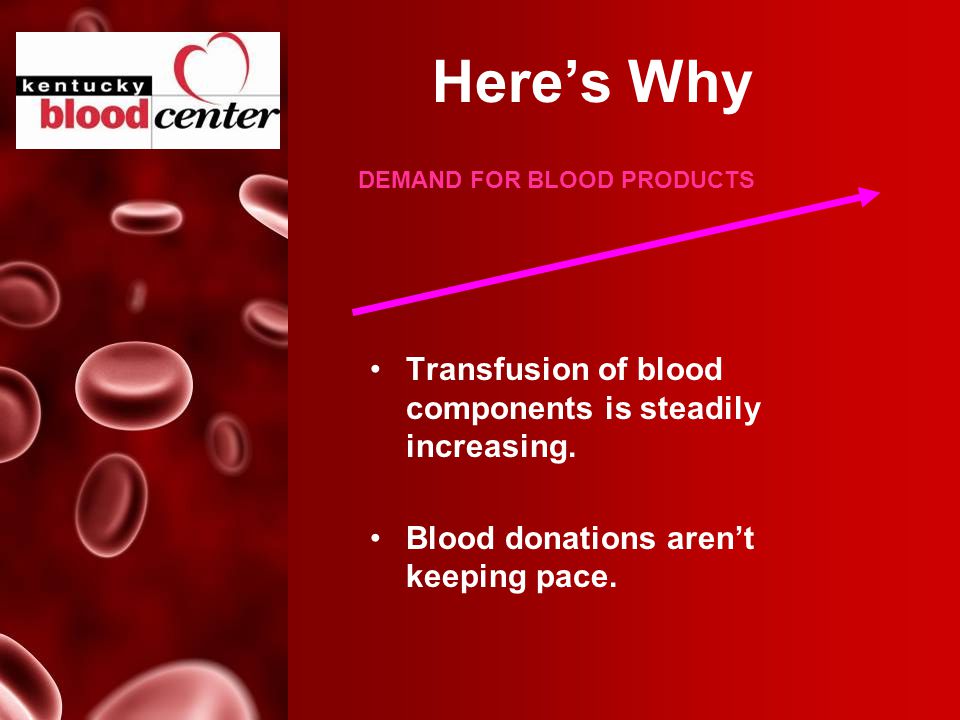 kentucky blood center

Here’s Why

DEMAND FOR BLOOD PRODUCTS

• Transfusion of blood components is steadily increasing.

• Blood donations aren’t keeping pace.